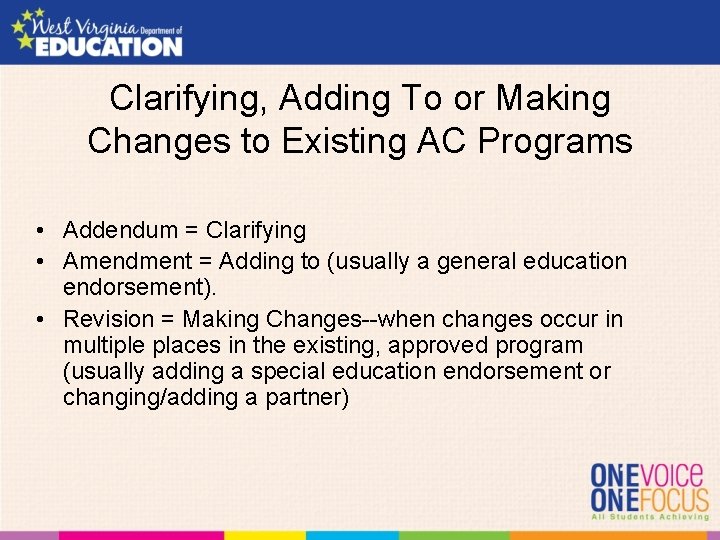 West Virginia Department of EDUCATION

Clarifying, Adding To or Making Changes to Existing AC Programs

• Addendum = Clarifying
• Amendment = Adding to (usually a general education endorsement).
• Revision = Making Changes--when changes occur in multiple places in the existing, approved program (usually adding a special education endorsement or changing/adding a partner)

ONEVOICE
ONEFOCUS
All Students Achieving